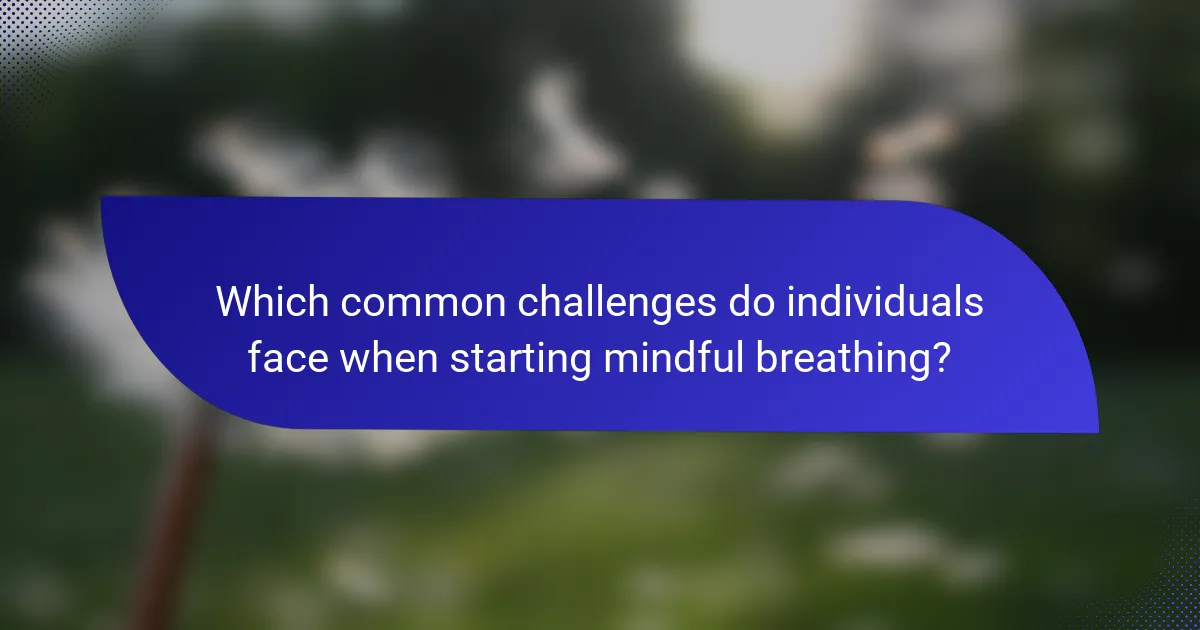 Which common challenges do individuals face when starting mindful breathing?